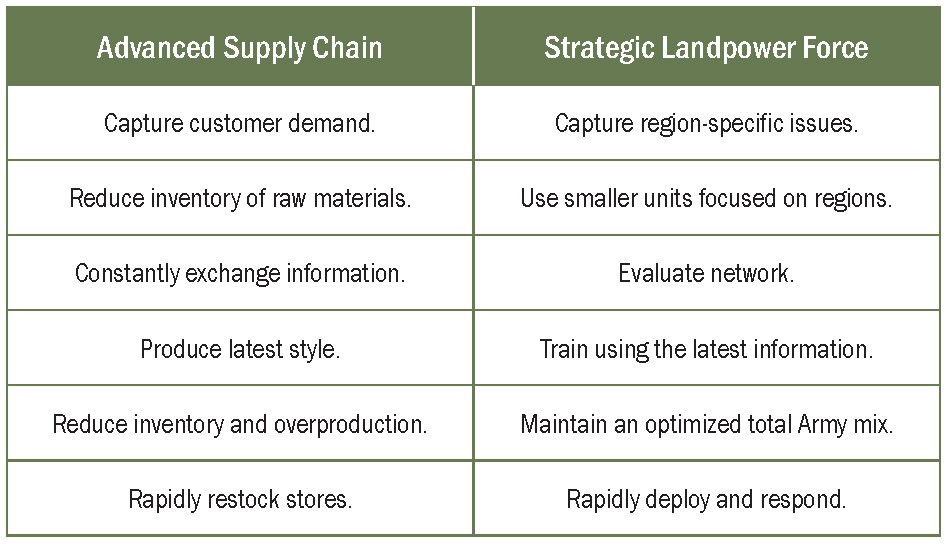 | Advanced Supply Chain | Strategic Landpower Force |
|---|---|
| Capture customer demand. | Capture region-specific issues. |
| Reduce inventory of raw materials. | Use smaller units focused on regions. |
| Constantly exchange information. | Evaluate network. |
| Produce latest style. | Train using the latest information. |
| Reduce inventory and overproduction. | Maintain an optimized total Army mix. |
| Rapidly restock stores. | Rapidly deploy and respond. |